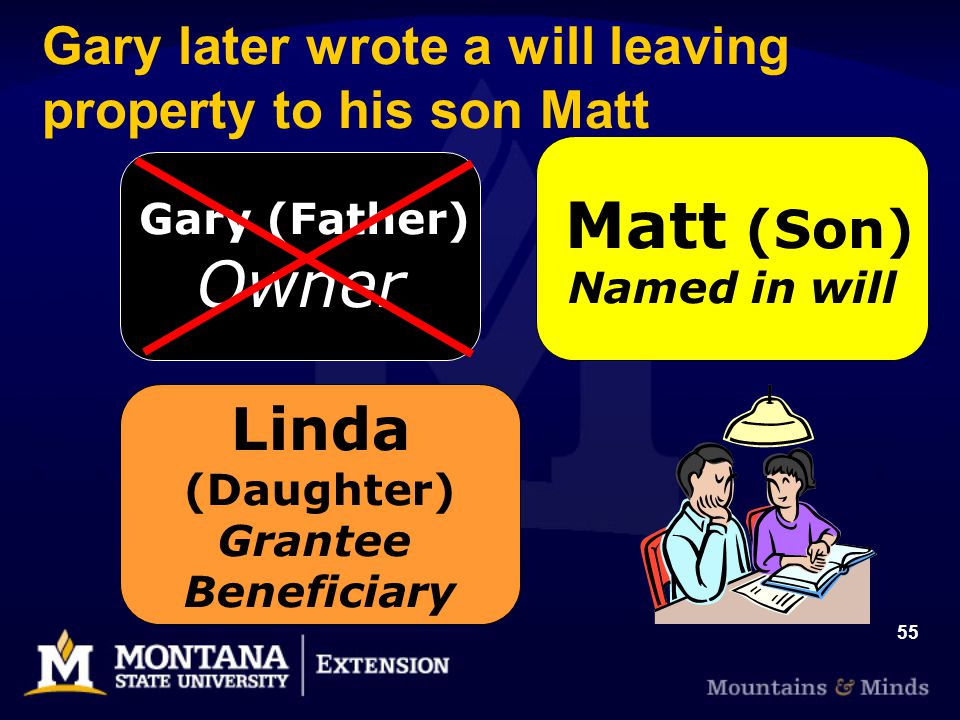 Gary later wrote a will leaving property to his son Matt

Gary (Father)
Owner

Matt (Son)
Named in will

Linda
(Daughter)
Grantee
Beneficiary

55

M MONTANA STATE UNIVERSITY | EXTENSION

Mountains & Minds